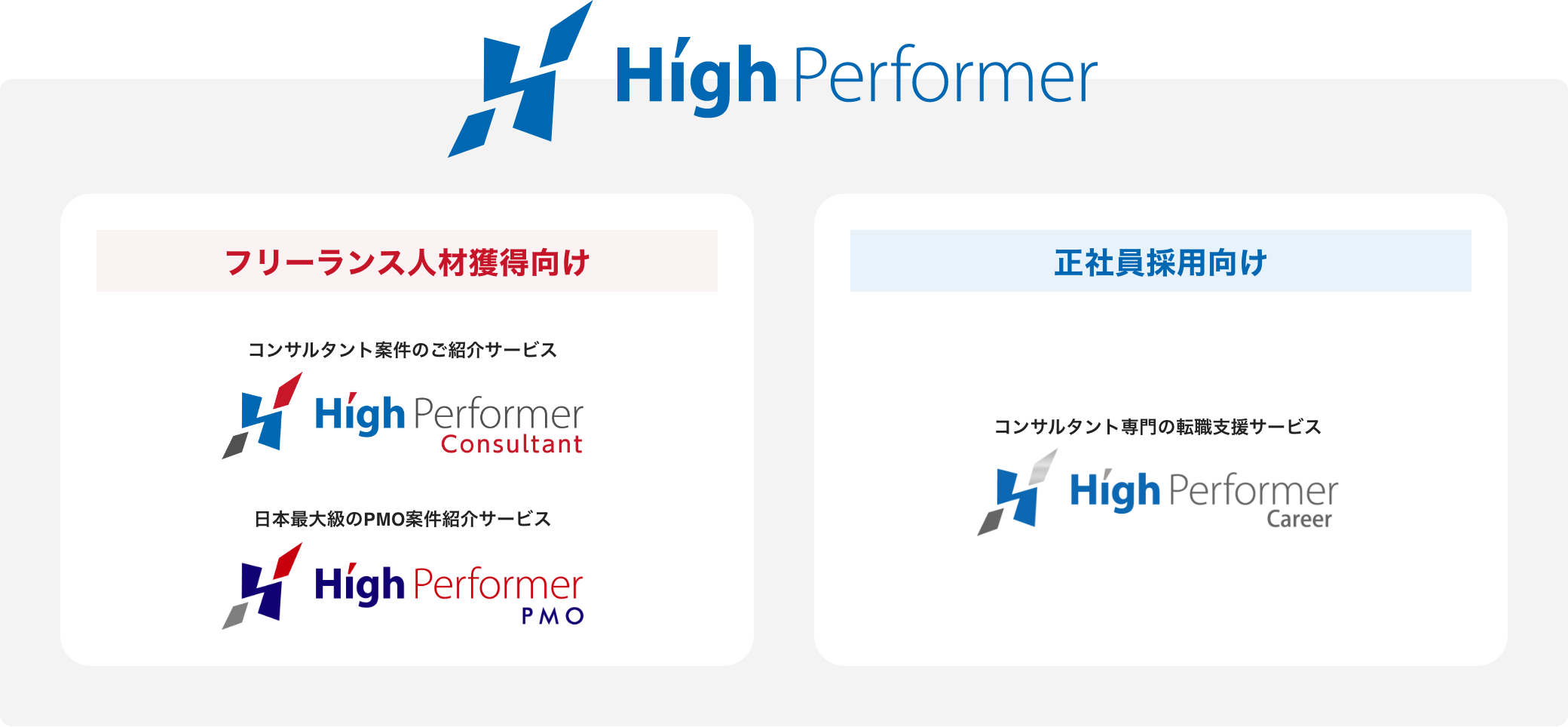 High Performer

フリーランス人材獲得向け

コンサルタント案件のご紹介サービス

High Performer Consultant

日本最大級のPMO案件紹介サービス

High Performer PMO

正社員採用向け

コンサルタント専門の転職支援サービス

High Performer Career